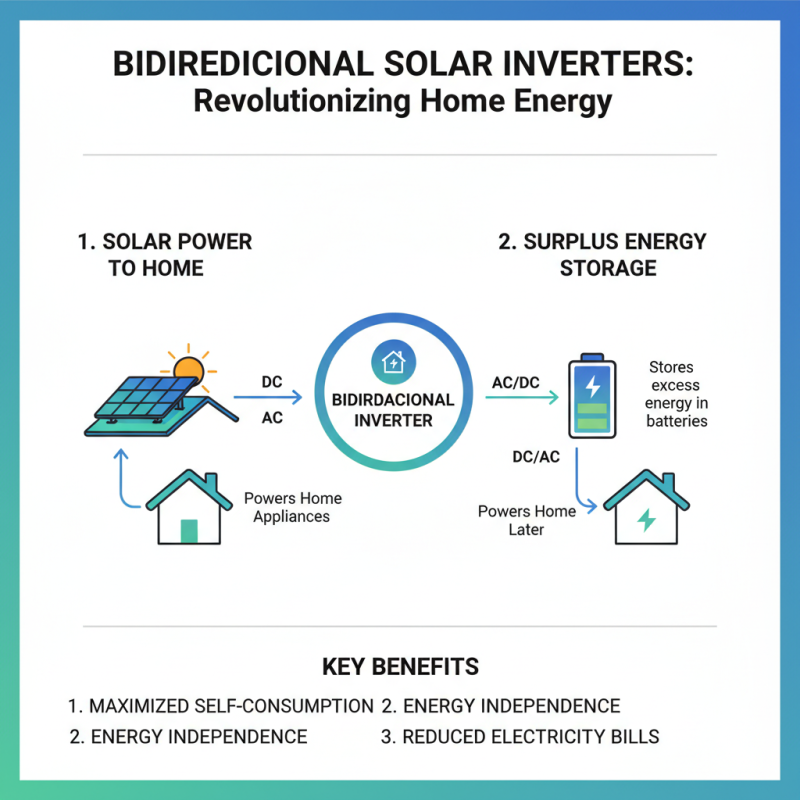 BIDIREDICIONAL SOLAR INVERTERS:
Revolutionizing Home Energy

1. SOLAR POWER TO HOME

2. SURPLUS ENERGY STORAGE

DC

AC

BIDIRDACIONAL INVERTER

AC/DC

Stores excess energy in batteries

DC/AC

Powers Home Appliances

Powers Home Later

KEY BENEFITS

1. MAXIMIZED SELF-CONSUMPTION 2. ENERGY INDEPENDENCE

2. ENERGY INDEPENDENCE 3. REDUCED ELECTRICITY BILLS